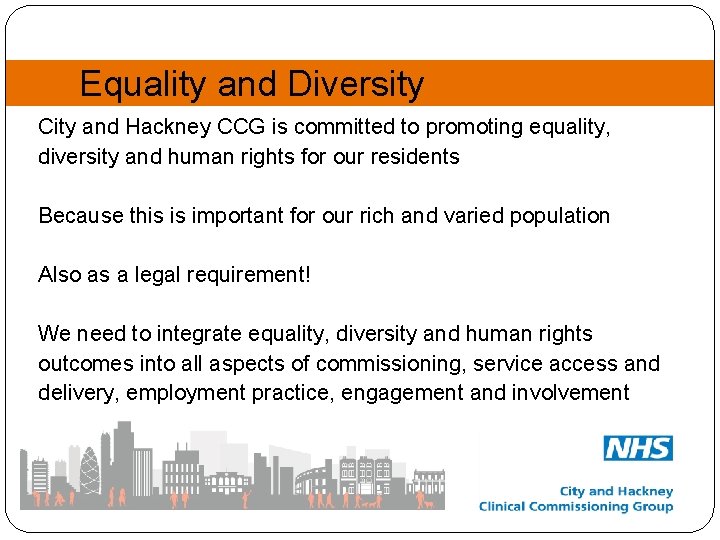 Equality and Diversity

City and Hackney CCG is committed to promoting equality, diversity and human rights for our residents

Because this is important for our rich and varied population

Also as a legal requirement!

We need to integrate equality, diversity and human rights outcomes into all aspects of commissioning, service access and delivery, employment practice, engagement and involvement

NHS

City and Hackney
Clinical Commissioning Group